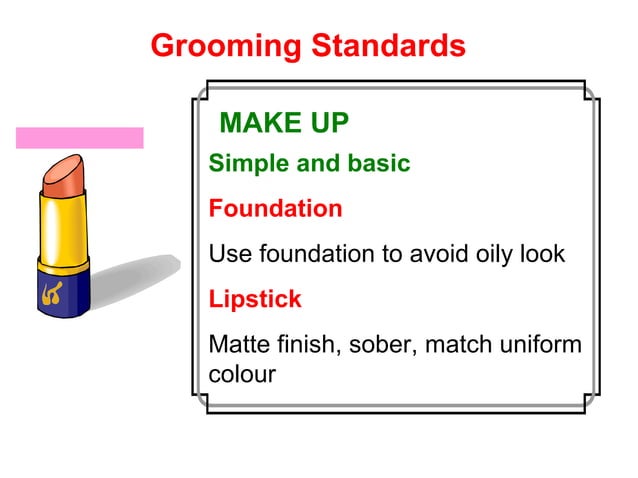 Grooming Standards

MAKE UP

Simple and basic

Foundation

Use foundation to avoid oily look

Lipstick

Matte finish, sober, match uniform colour